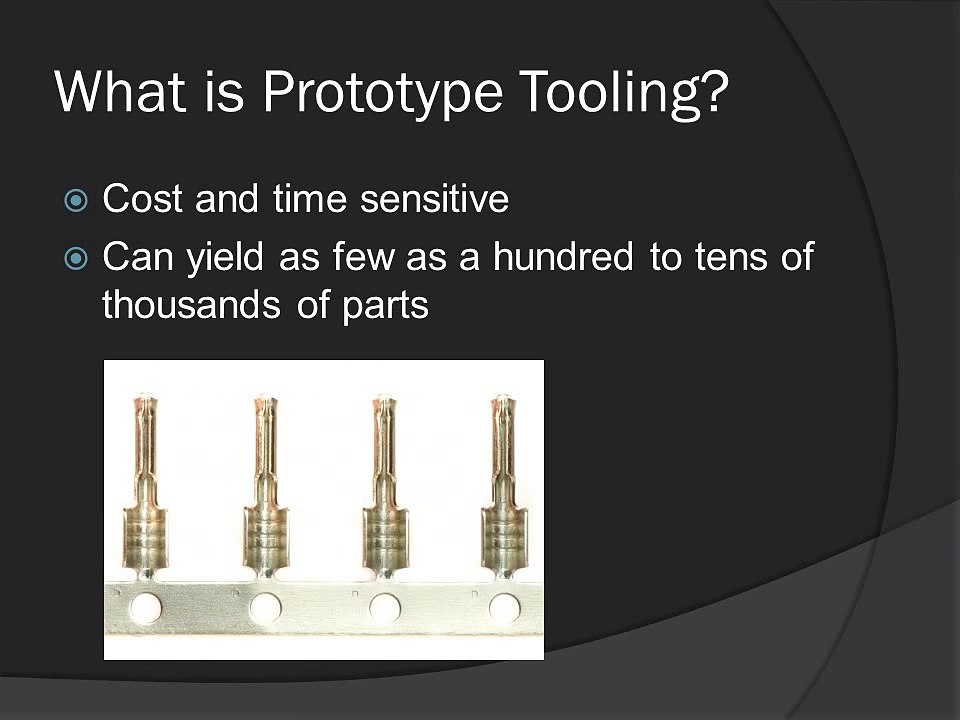 What is Prototype Tooling?

Cost and time sensitive

Can yield as few as a hundred to tens of thousands of parts